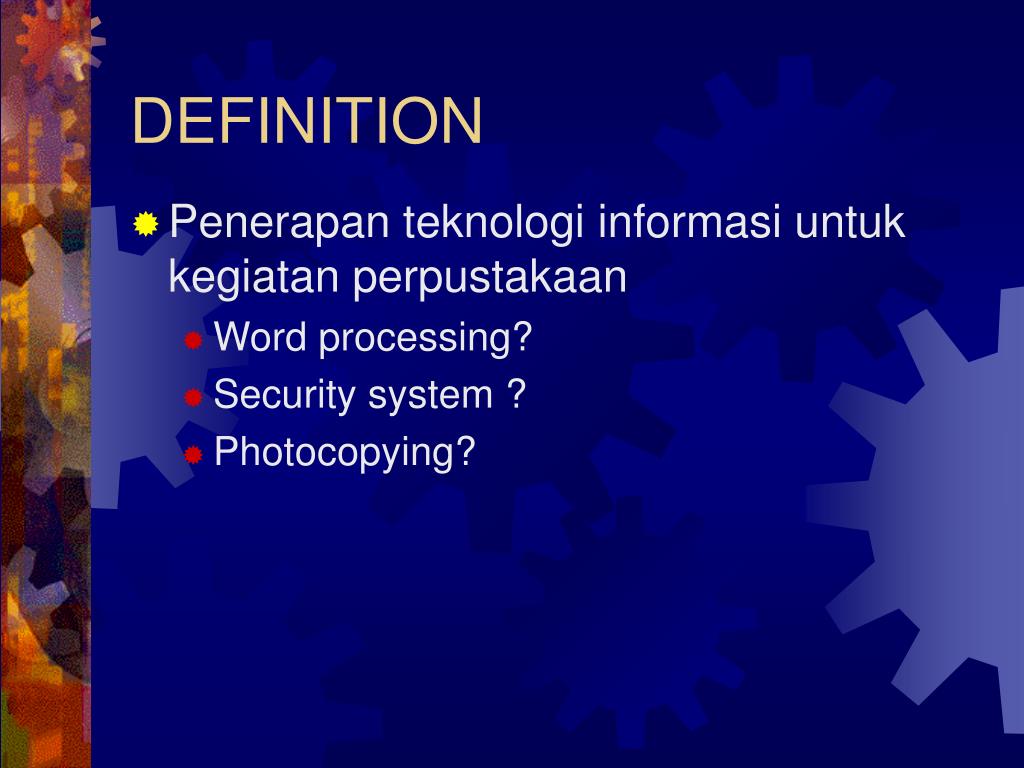 DEFINITION

Penerapan teknologi informasi untuk kegiatan perpustakaan

Word processing?

Security system ?

Photocopying?